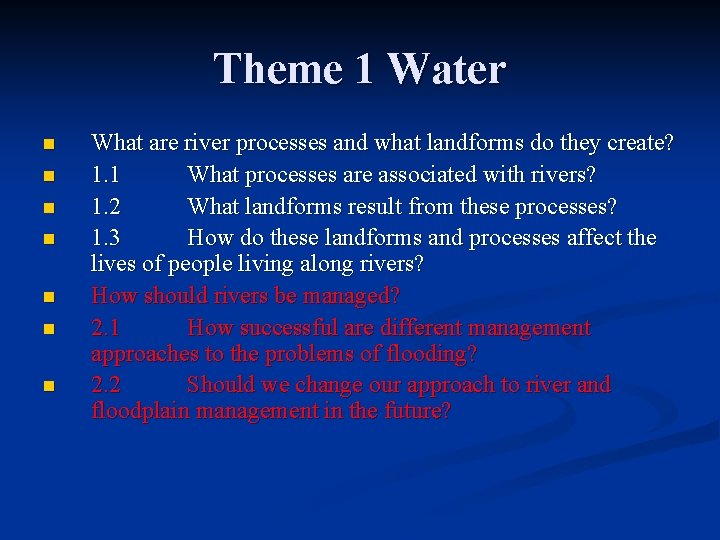 Theme 1 Water

- What are river processes and what landforms do they create?
- 1.1 What processes are associated with rivers?
- 1.2 What landforms result from these processes?
- 1.3 How do these landforms and processes affect the lives of people living along rivers?
- How should rivers be managed?
- 2.1 How successful are different management approaches to the problems of flooding?
- 2.2 Should we change our approach to river and floodplain management in the future?